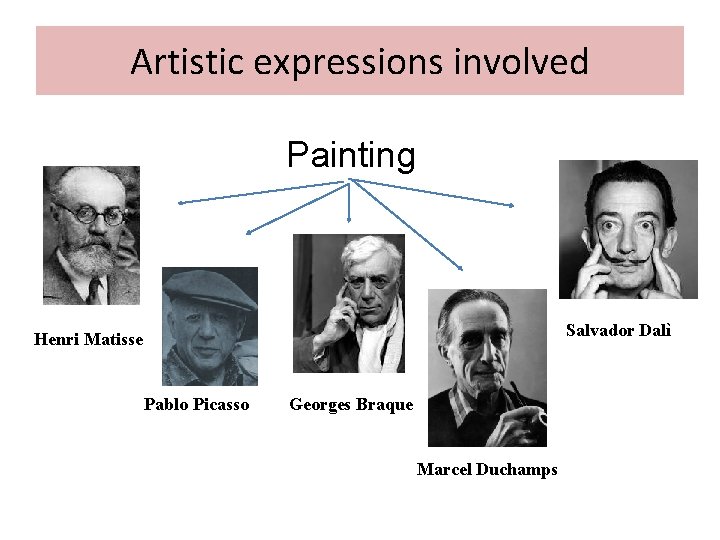 Artistic expressions involved

Painting

Henri Matisse

Pablo Picasso

Georges Braque

Marcel Duchamps

Salvador Dalì